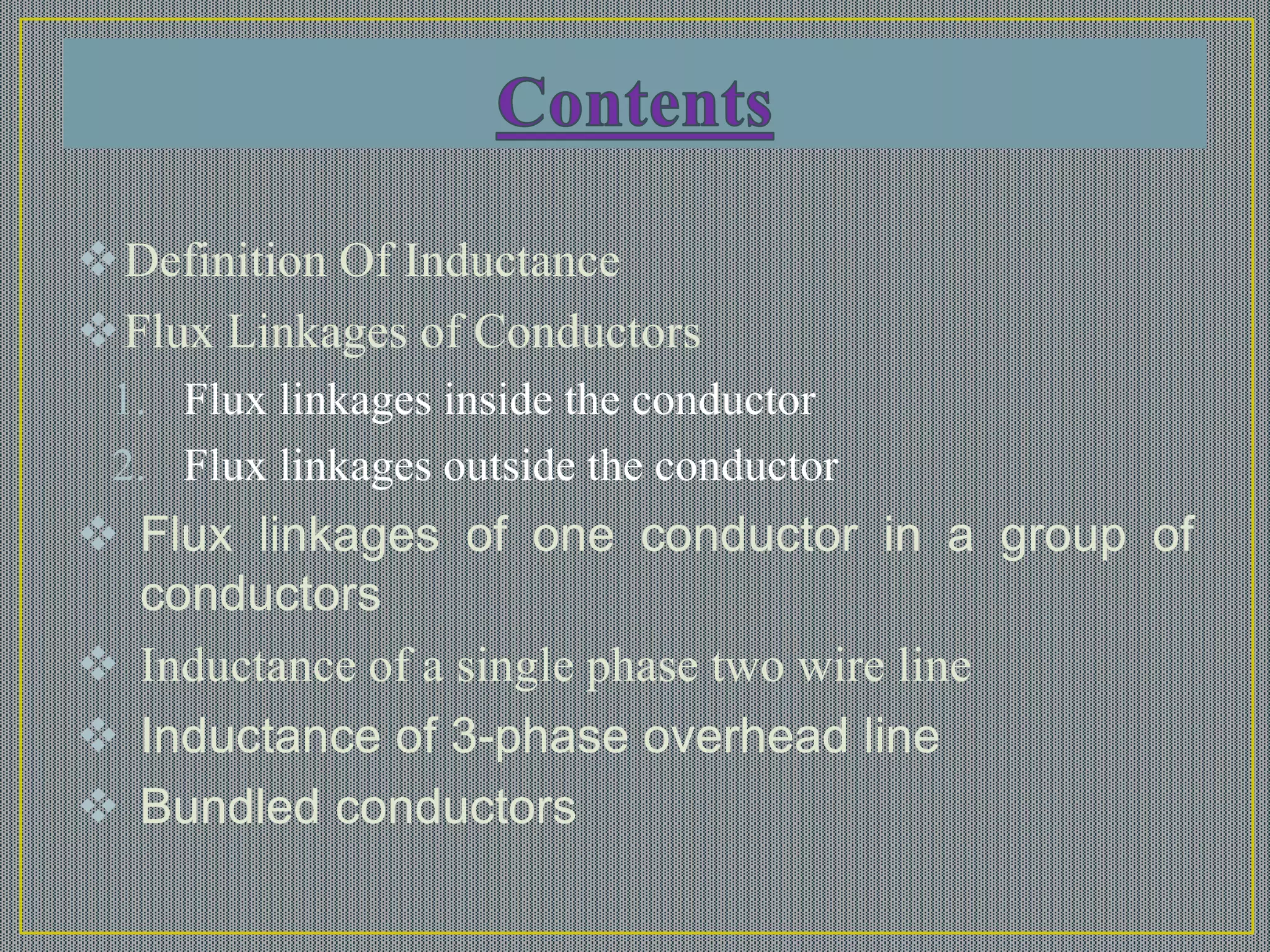 Contents

❖ Definition Of Inductance
❖ Flux Linkages of Conductors
1. Flux linkages inside the conductor
2. Flux linkages outside the conductor
❖ Flux linkages of one conductor in a group of conductors
❖ Inductance of a single phase two wire line
❖ Inductance of 3-phase overhead line
❖ Bundled conductors